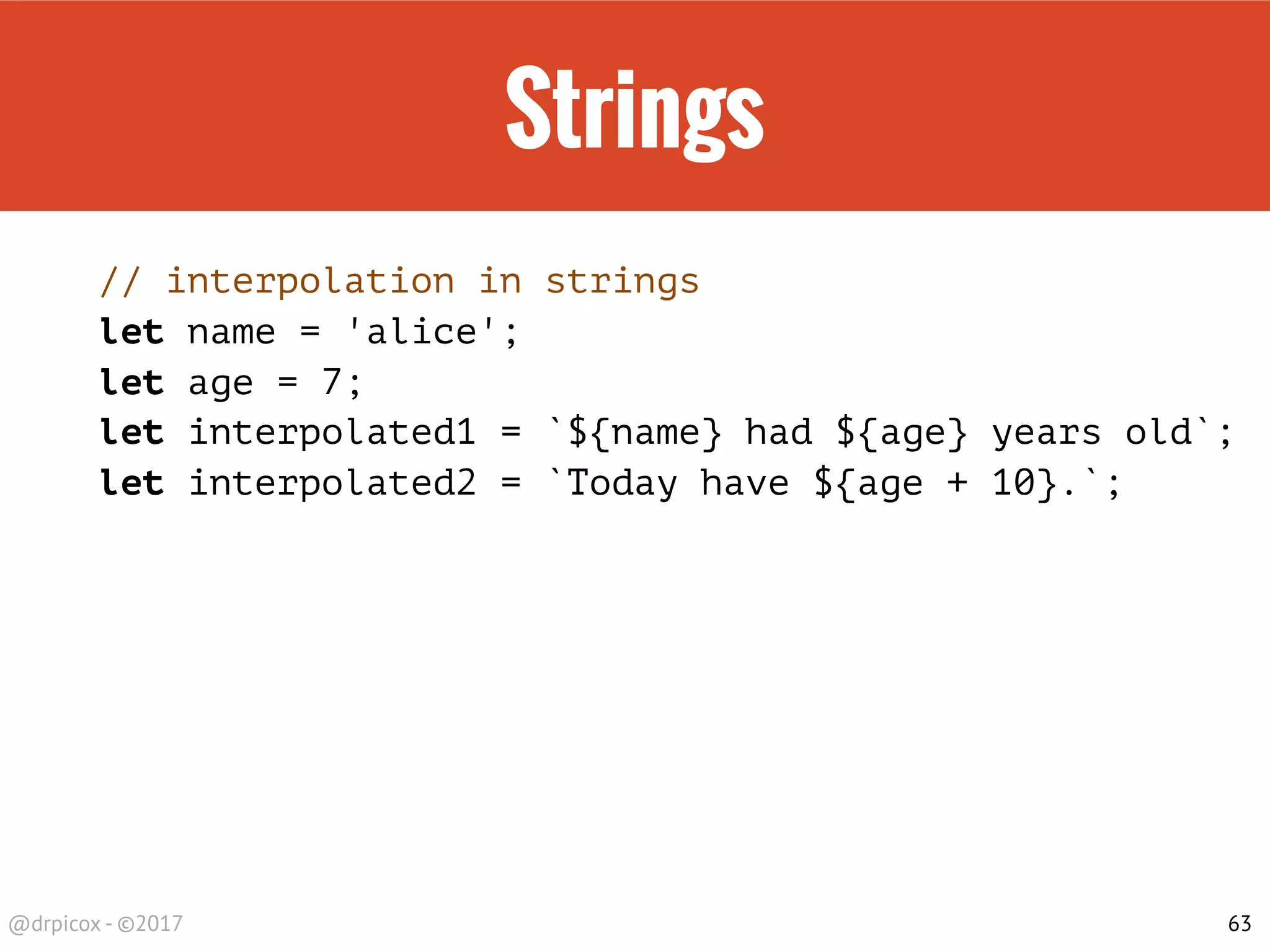 Strings

// interpolation in strings
let name = 'alice';
let age = 7;
let interpolated1 = `${name} had ${age} years old`;
let interpolated2 = `Today have ${age + 10}.`;

@drpicox - ©2017

63